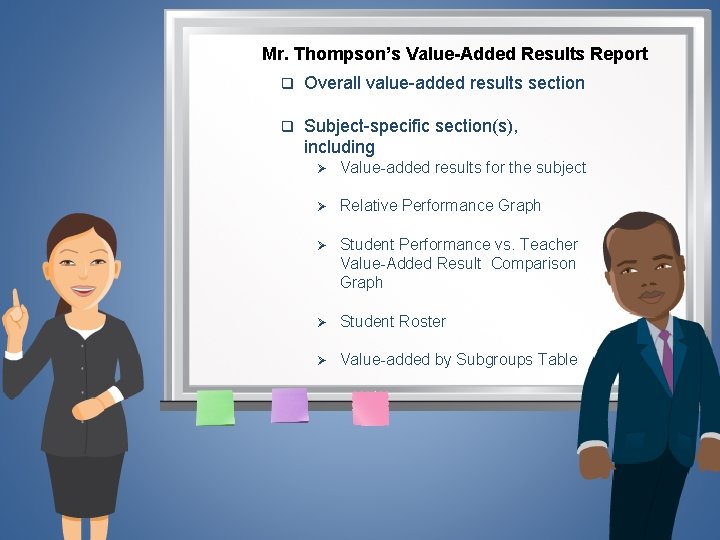 Mr. Thompson's Value-Added Results Report

❑ Overall value-added results section

❑ Subject-specific section(s), including

➢ Value-added results for the subject

➢ Relative Performance Graph

➢ Student Performance vs. Teacher Value-Added Result Comparison Graph

➢ Student Roster

➢ Value-added by Subgroups Table